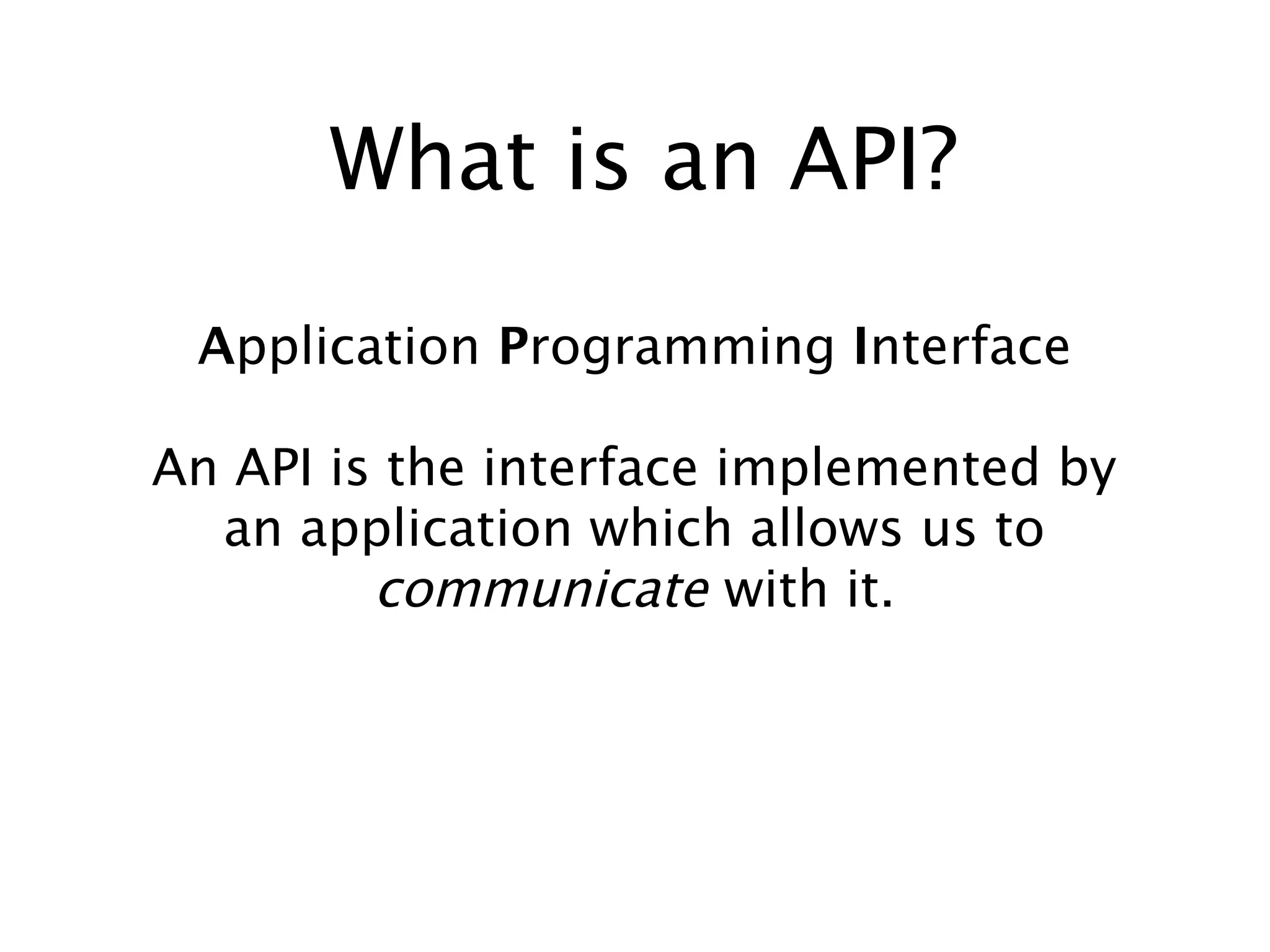 What is an API?

Application Programming Interface

An API is the interface implemented by an application which allows us to communicate with it.